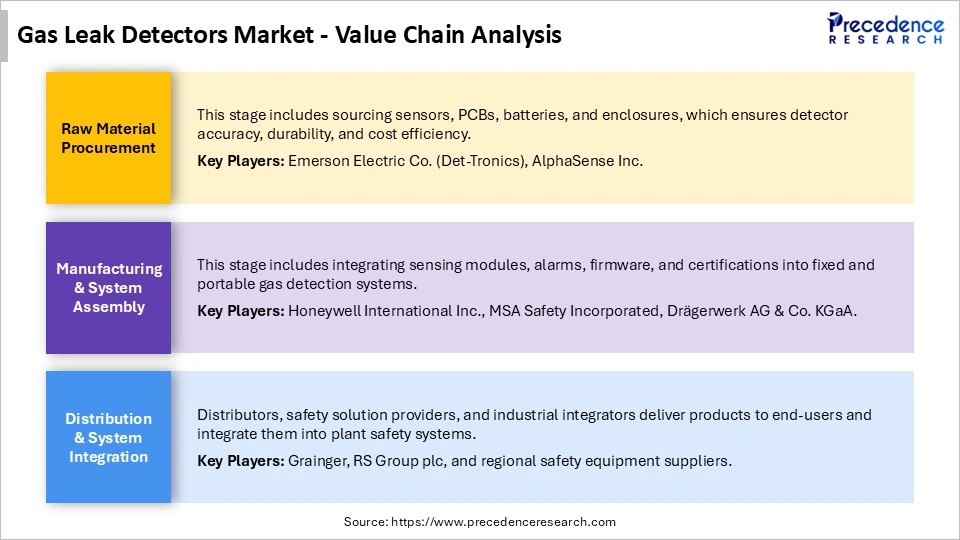 Gas Leak Detectors Market - Value Chain Analysis

Precedence RESEARCH

Raw Material Procurement

This stage includes sourcing sensors, PCBs, batteries, and enclosures, which ensures detector accuracy, durability, and cost efficiency.

Key Players: Emerson Electric Co. (Det-Tronics), AlphaSense Inc.

Manufacturing & System Assembly

This stage includes integrating sensing modules, alarms, firmware, and certifications into fixed and portable gas detection systems.

Key Players: Honeywell International Inc., MSA Safety Incorporated, Drägerwerk AG & Co. KGaA.

Distribution & System Integration

Distributors, safety solution providers, and industrial integrators deliver products to end-users and integrate them into plant safety systems.

Key Players: Grainger, RS Group plc, and regional safety equipment suppliers.

Source: https://www.precedenceresearch.com